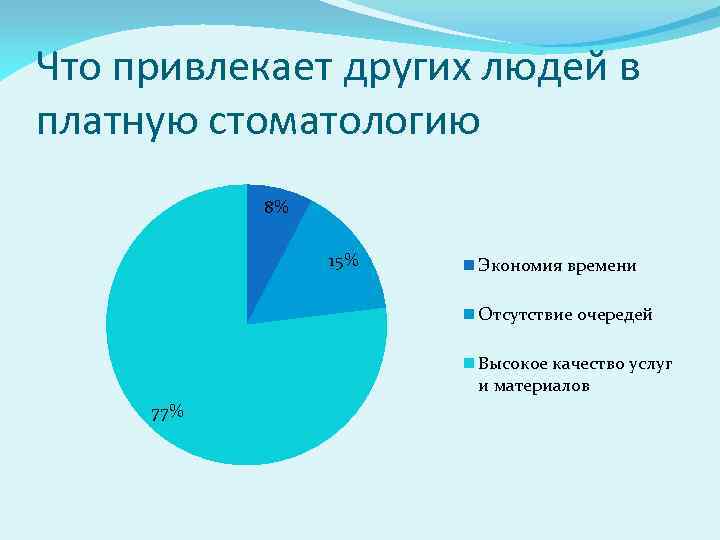 Что привлекает других людей в платную стоматологию

8%

15%

77%

Экономия времени

Отсутствие очередей

Высокое качество услуг и материалов